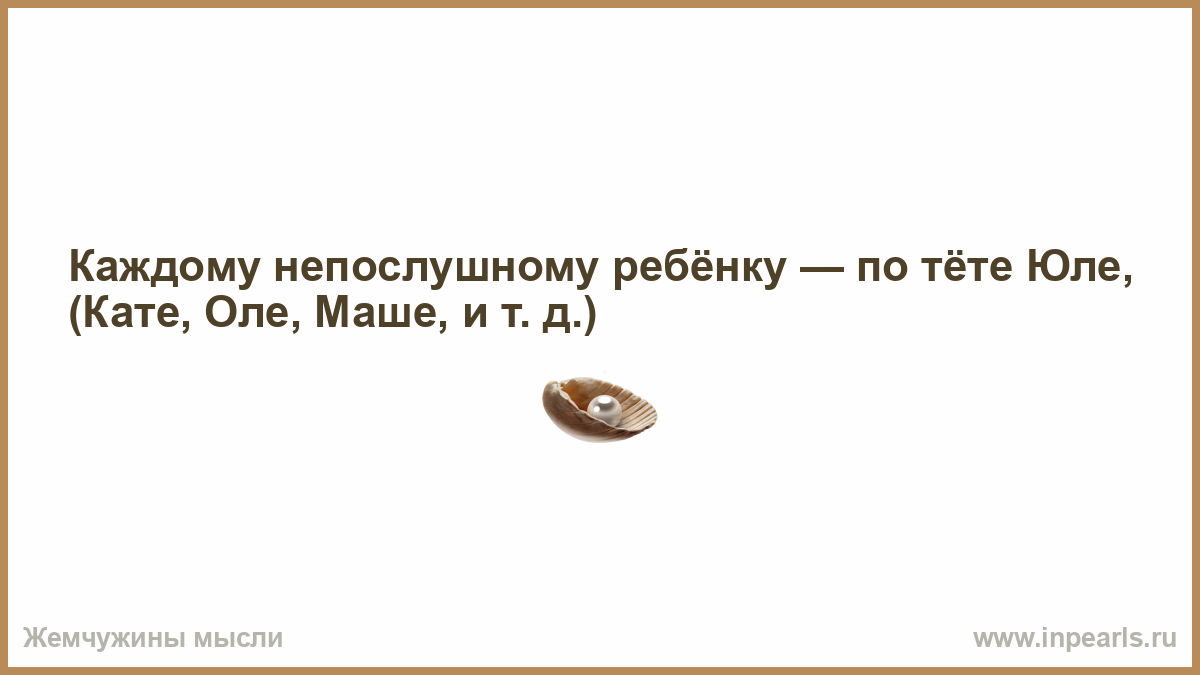 Каждому непослушному ребёнку — по тёте Юле, (Кате, Оле, Маше, и т. д.)

Жемчужины мысли

www.inpearls.ru